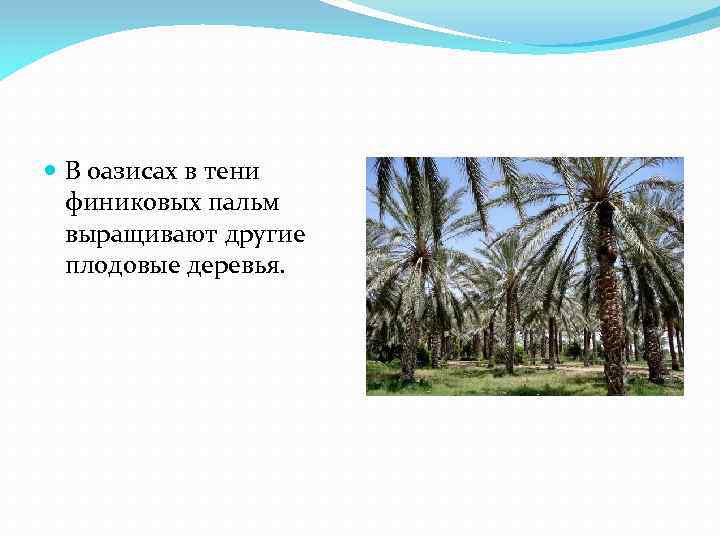 В оазисах в тени финиковых пальм выращивают другие плодовые деревья.